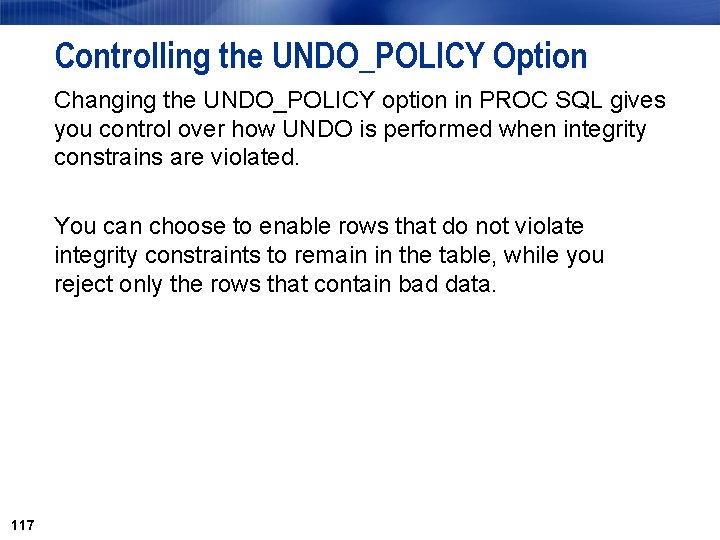 Controlling the UNDO_POLICY Option

Changing the UNDO_POLICY option in PROC SQL gives you control over how UNDO is performed when integrity constrains are violated.

You can choose to enable rows that do not violate integrity constraints to remain in the table, while you reject only the rows that contain bad data.

117